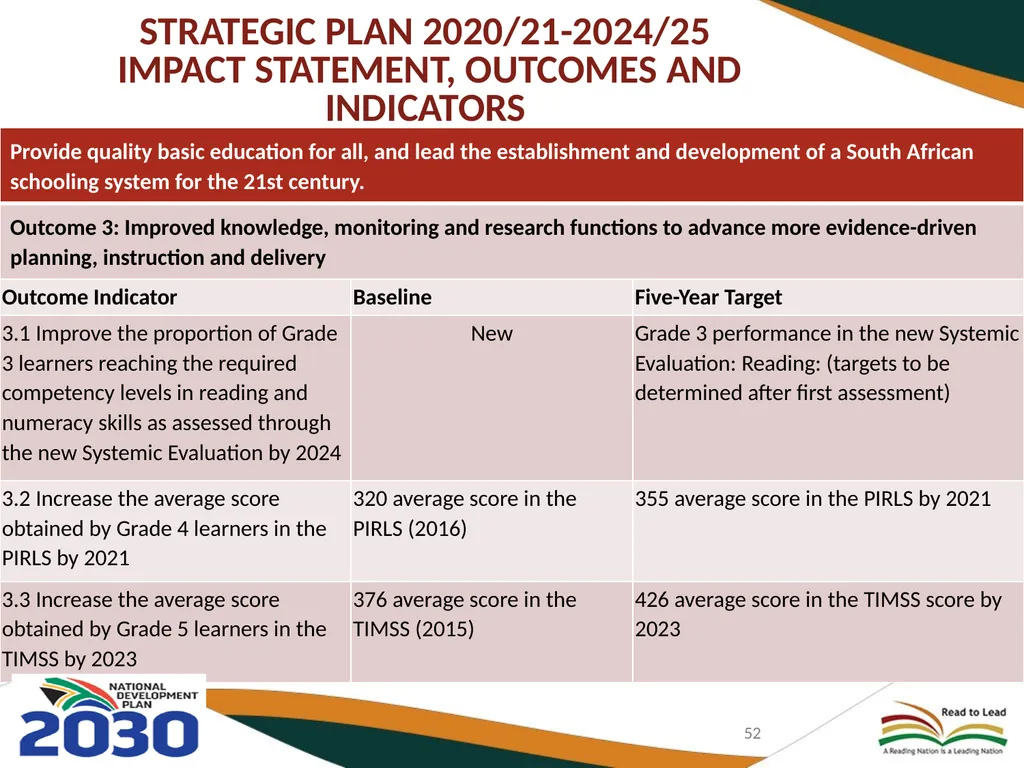 STRATEGIC PLAN 2020/21-2024/25
IMPACT STATEMENT, OUTCOMES AND INDICATORS

Provide quality basic education for all, and lead the establishment and development of a South African schooling system for the 21st century.

Outcome 3: Improved knowledge, monitoring and research functions to advance more evidence-driven planning, instruction and delivery

| Outcome Indicator | Baseline | Five-Year Target |
|---|---|---|
| 3.1 Improve the proportion of Grade 3 learners reaching the required competency levels in reading and numeracy skills as assessed through the new Systemic Evaluation by 2024 | New | Grade 3 performance in the new Systemic Evaluation: Reading: (targets to be determined after first assessment) |
| 3.2 Increase the average score obtained by Grade 4 learners in the PIRLS by 2021 | 320 average score in the PIRLS (2016) | 355 average score in the PIRLS by 2021 |
| 3.3 Increase the average score obtained by Grade 5 learners in the TIMSS by 2023 | 376 average score in the TIMSS (2015) | 426 average score in the TIMSS score by 2023 |

NATIONAL DEVELOPMENT PLAN
2030

52

Read to Lead
A Reading Nation is a Leading Nation